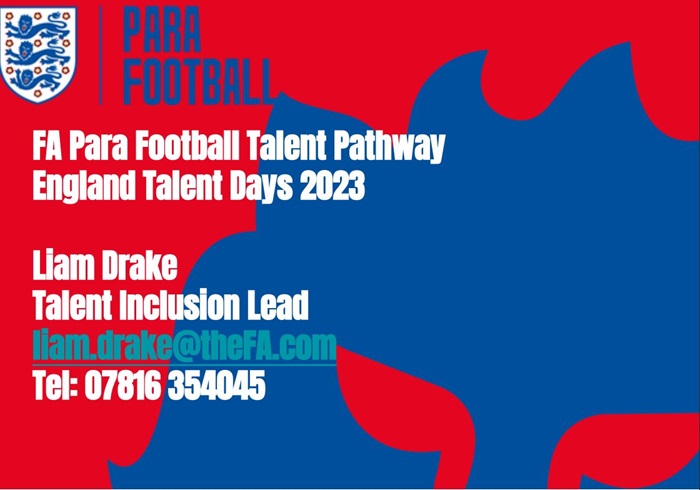 PARA FOOTBALL

FA Para Football Talent Pathway
England Talent Days 2023

Liam Drake
Talent Inclusion Lead
liam.drake@theFA.com
Tel: 07816 354045